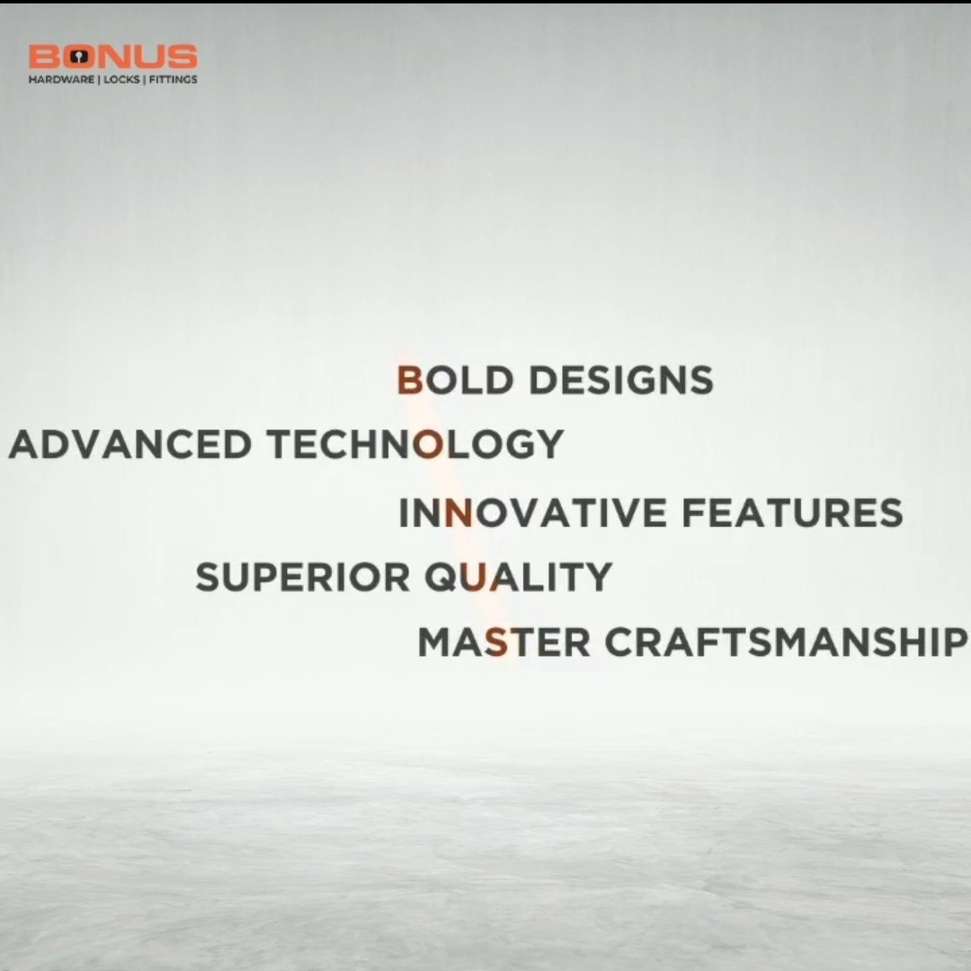 BONUS
HARDWARE | LOCKS | FITTINGS

BOLD DESIGNS
ADVANCED TECHNOLOGY
INNOVATIVE FEATURES
SUPERIOR QUALITY
MASTER CRAFTSMANSHIP